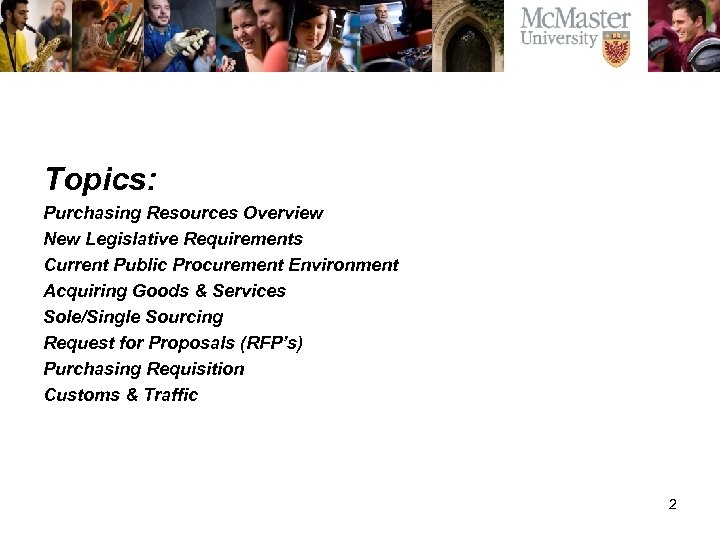 McMaster University

Topics:

Purchasing Resources Overview
New Legislative Requirements
Current Public Procurement Environment
Acquiring Goods & Services
Sole/Single Sourcing
Request for Proposals (RFP's)
Purchasing Requisition
Customs & Traffic

2